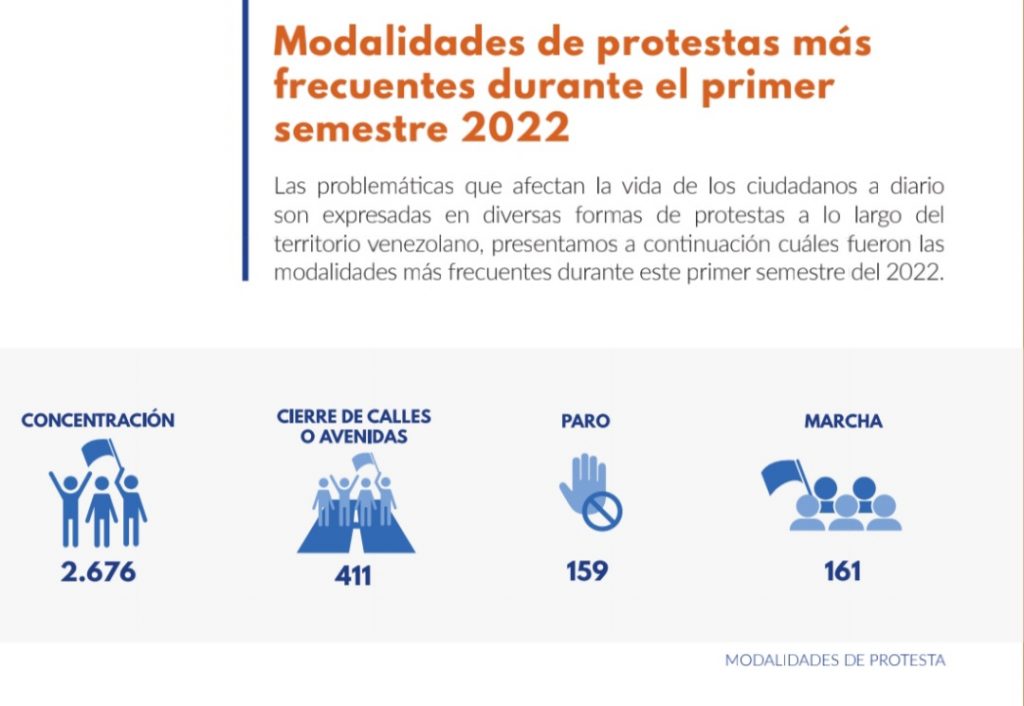 Modalidades de protestas más frecuentes durante el primer semestre 2022

Las problemáticas que afectan la vida de los ciudadanos a diario son expresadas en diversas formas de protestas a lo largo del territorio venezolano, presentamos a continuación cuáles fueron las modalidades más frecuentes durante este primer semestre del 2022.

CONCENTRACIÓN
2.676

CIERRE DE CALLES O AVENIDAS
411

PARO
159

MARCHA
161

MODALIDADES DE PROTESTA